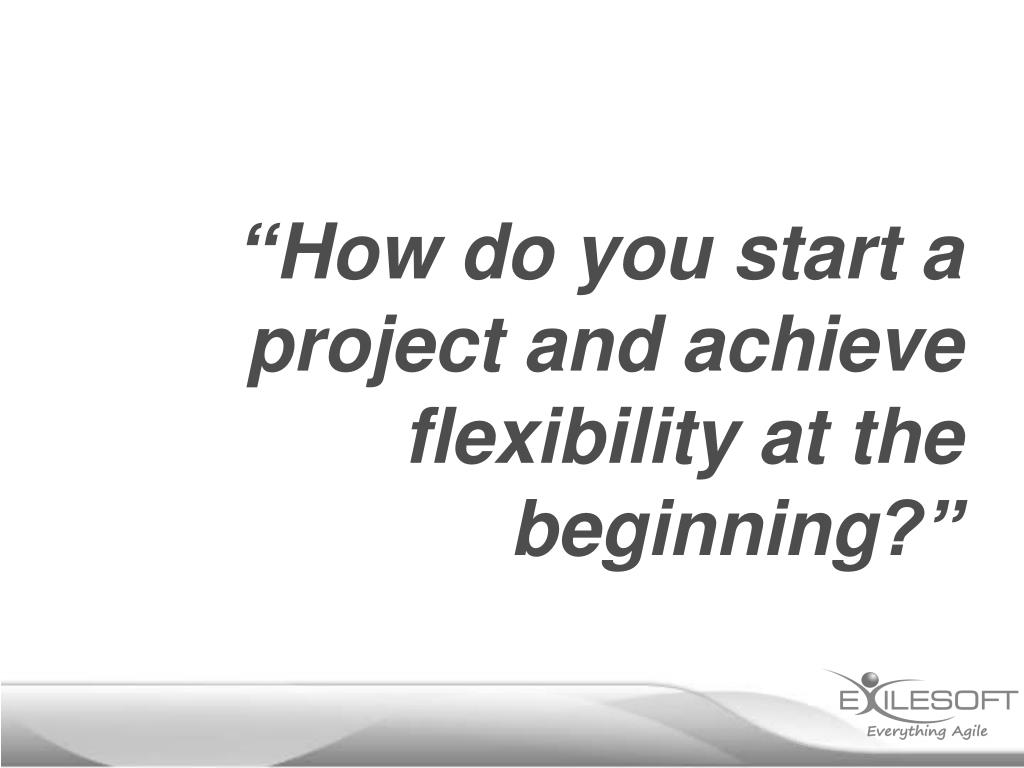 “How do you start a project and achieve flexibility at the beginning?”

EXILESOFT
Everything Agile